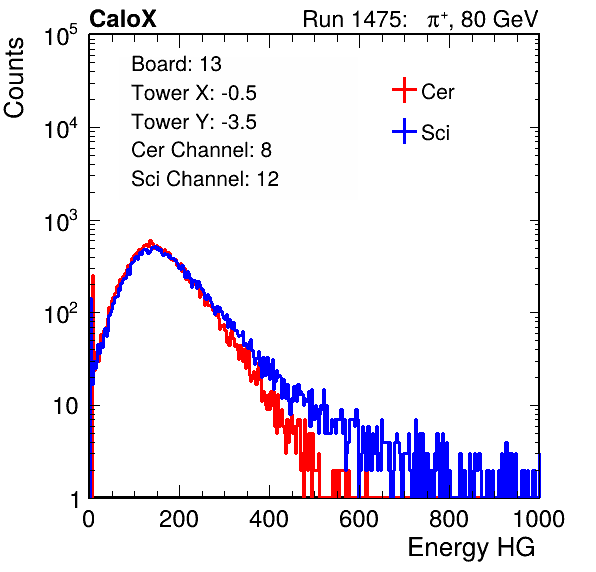 CaloX

Run 1475: $\pi^+$, 80 GeV

Counts

$10^5$

$10^4$

$10^3$

$10^2$

10

1

Board: 13

Tower X: -0.5

Tower Y: -3.5

Cer Channel: 8

Sci Channel: 12

Cer

Sci

0

200

400

600

800

1000

Energy HG